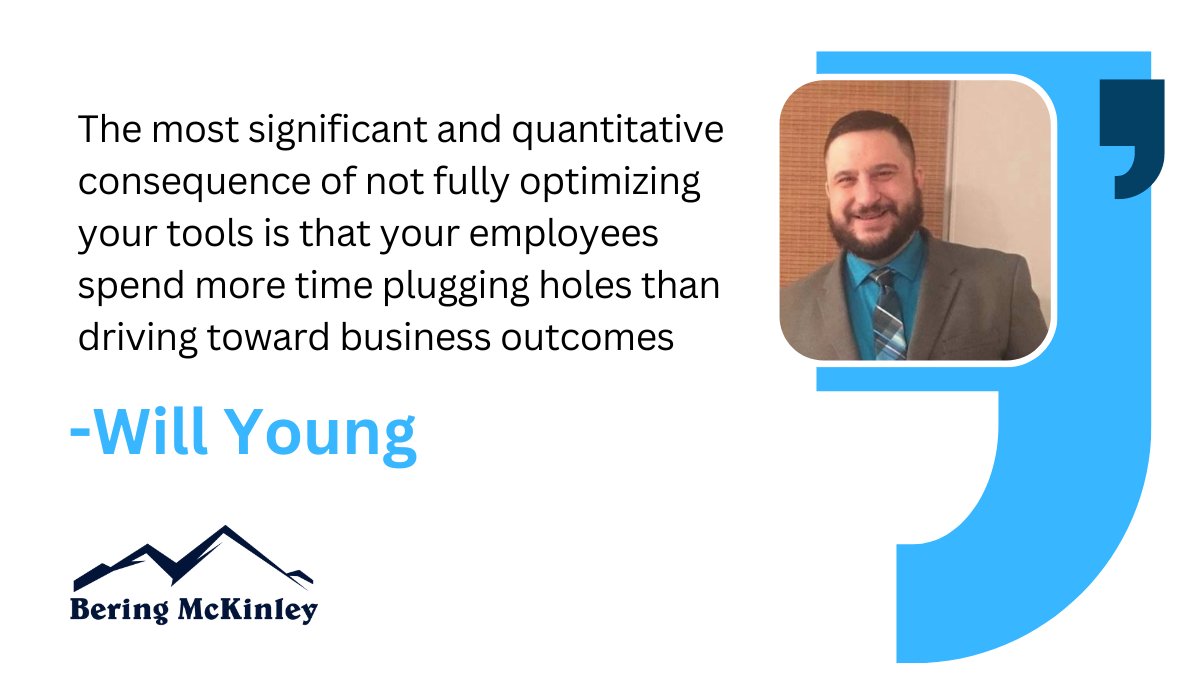 The most significant and quantitative consequence of not fully optimizing your tools is that your employees spend more time plugging holes than driving toward business outcomes

-Will Young

Bering McKinley